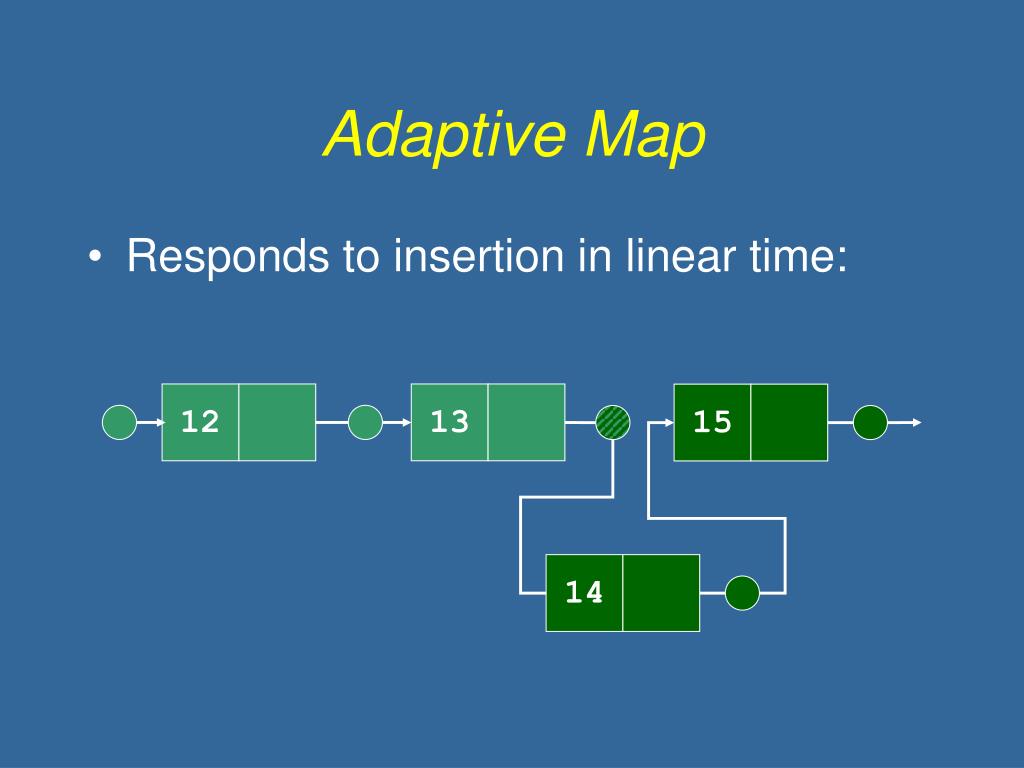 Adaptive Map

• Responds to insertion in linear time:

12

13

15

14